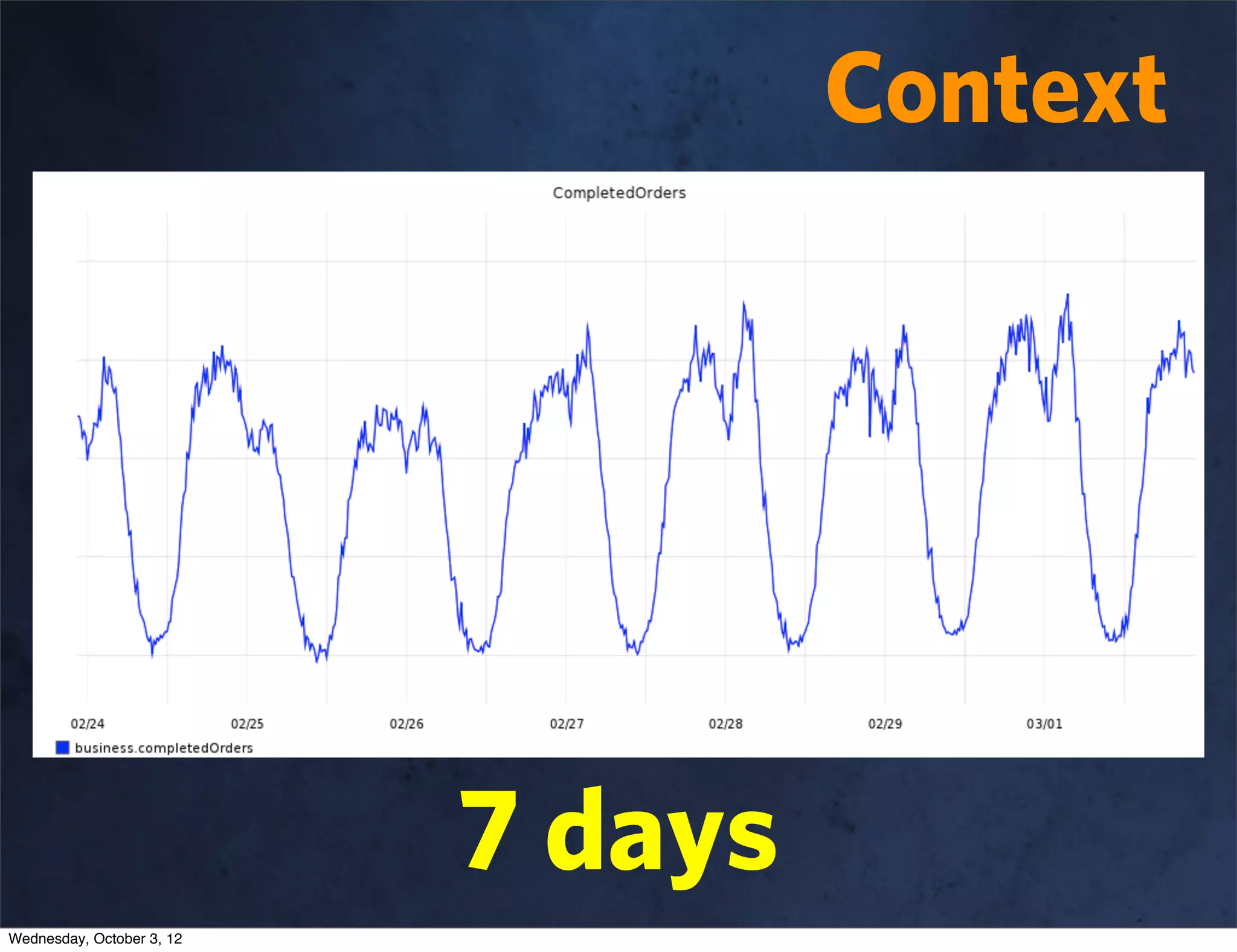 Context

CompletedOrders

02/24 02/25 02/26 02/27 02/28 02/29 03/01

business.completedOrders

7 days

Wednesday, October 3, 12